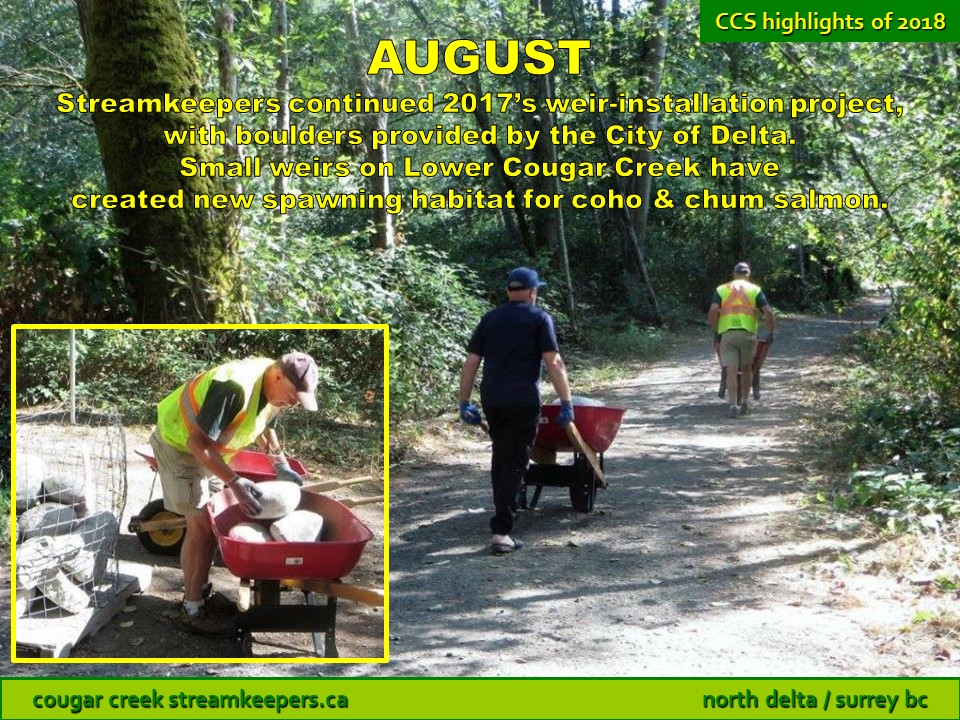 CCS highlights of 2018

AUGUST

Streamkeepers continued 2017's weir-installation project, with boulders provided by the City of Delta. Small weirs on Lower Cougar Creek have created new spawning habitat for coho & chum salmon.

cougar creek streamkeepers.ca

north delta / surrey bc